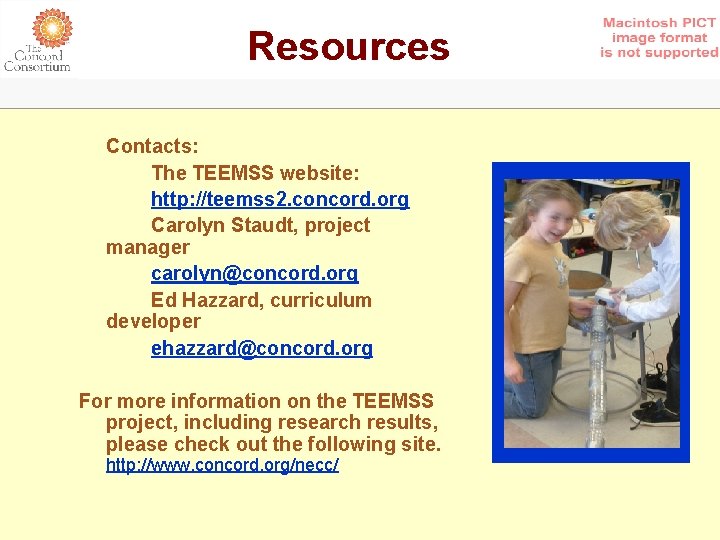 The Concord Consortium

Resources

Macintosh PICT image format is not supported

Contacts:

The TEEMSS website:

http://teemss2.concord.org

Carolyn Staudt, project manager

carolyn@concord.org

Ed Hazzard, curriculum developer

ehazzard@concord.org

For more information on the TEEMSS project, including research results, please check out the following site.
http://www.concord.org/necc/